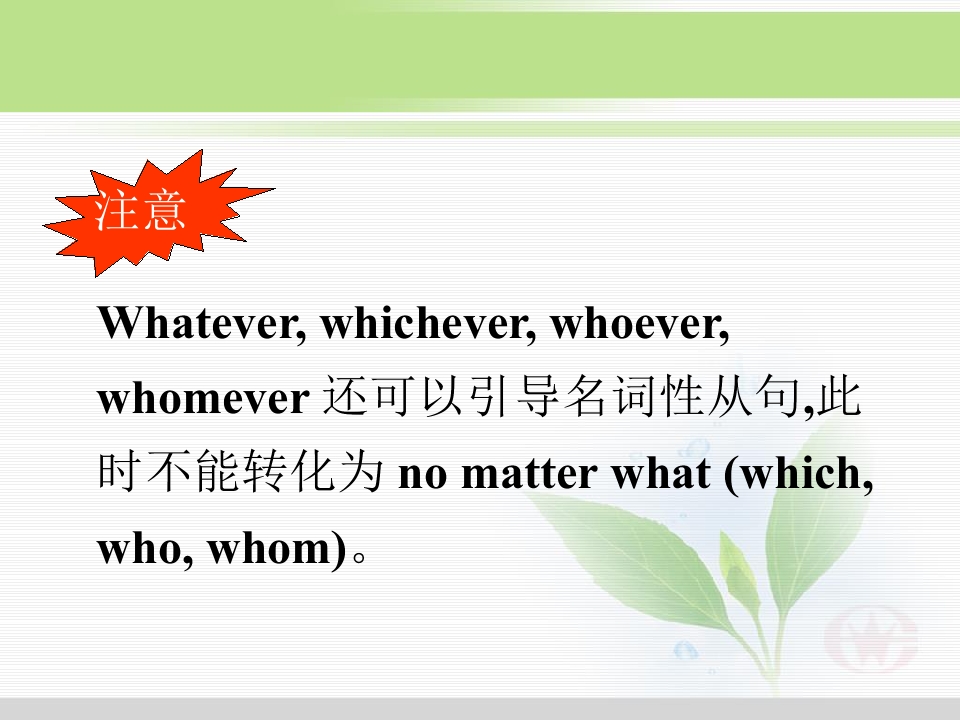 注意

Whatever, whichever, whoever, whomever还可以引导名词性从句,此时不能转化为no matter what (which, who, whom)。